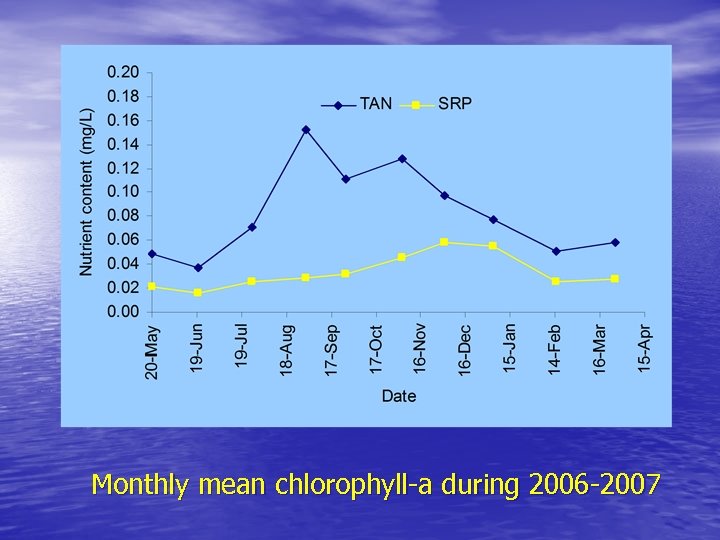 0.20
0.18
0.16
0.14
0.12
0.10
0.08
0.06
0.04
0.02
0.00

Nutrient content (mg/L)

TAN SRP

20-May
19-Jun
19-Jul
18-Aug
17-Sep
17-Oct
16-Nov
16-Dec
15-Jan
14-Feb
16-Mar
15-Apr

Date

Monthly mean chlorophyll-a during 2006-2007